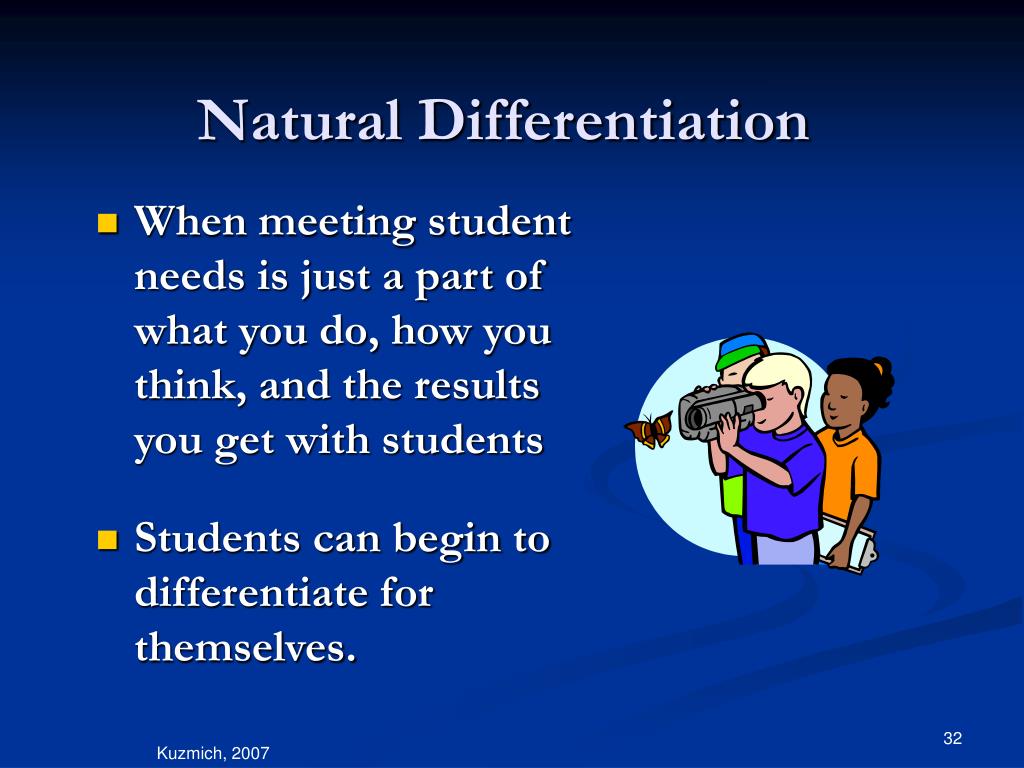 Natural Differentiation

When meeting student needs is just a part of what you do, how you think, and the results you get with students

Students can begin to differentiate for themselves.

Kuzmich, 2007

32